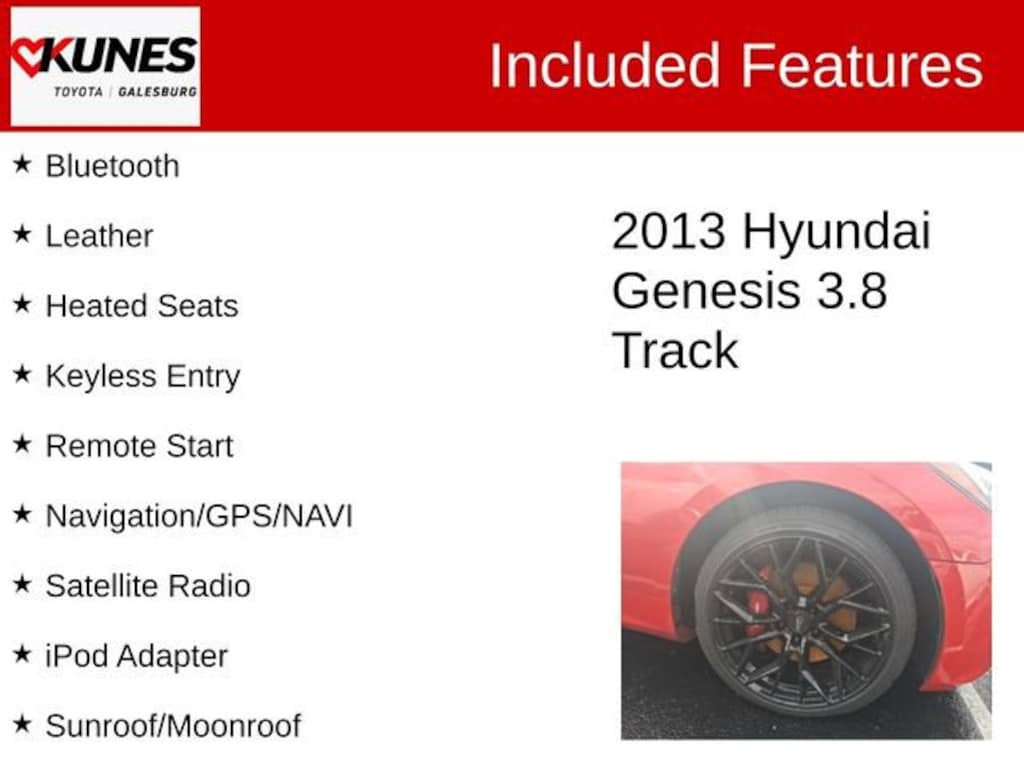 KUNES
TOYOTA | GALESBURG

Included Features

★ Bluetooth
★ Leather
★ Heated Seats
★ Keyless Entry
★ Remote Start
★ Navigation/GPS/NAVI
★ Satellite Radio
★ iPod Adapter
★ Sunroof/Moonroof

2013 Hyundai Genesis 3.8 Track